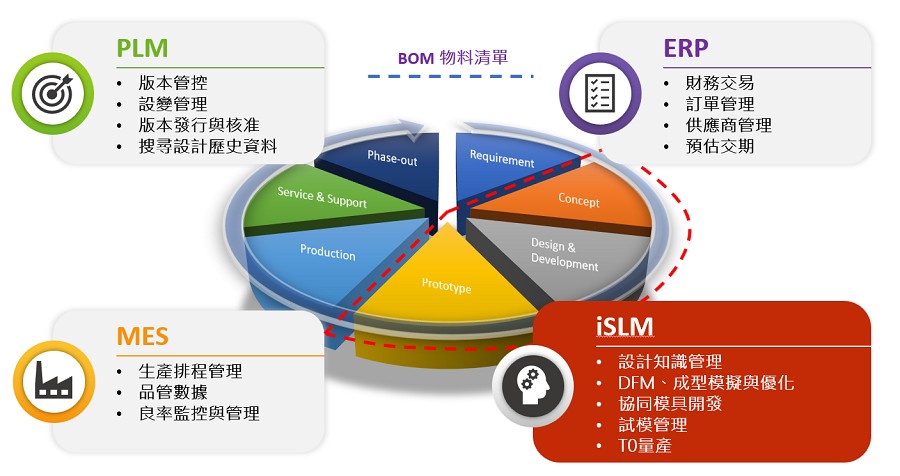 PLM
• 版本管控
• 設變管理
• 版本發行與核准
• 搜尋設計歷史資料

BOM 物料清單

ERP
• 財務交易
• 訂單管理
• 供應商管理
• 預估交期

Phase-out
Requirement
Service & Support
Concept
Production
Design & Development
Prototype

MES
• 生產排程管理
• 品管數據
• 良率監控與管理

iSLM
• 設計知識管理
• DFM、成型模擬與優化
• 協同模具開發
• 試模管理
• T0量產